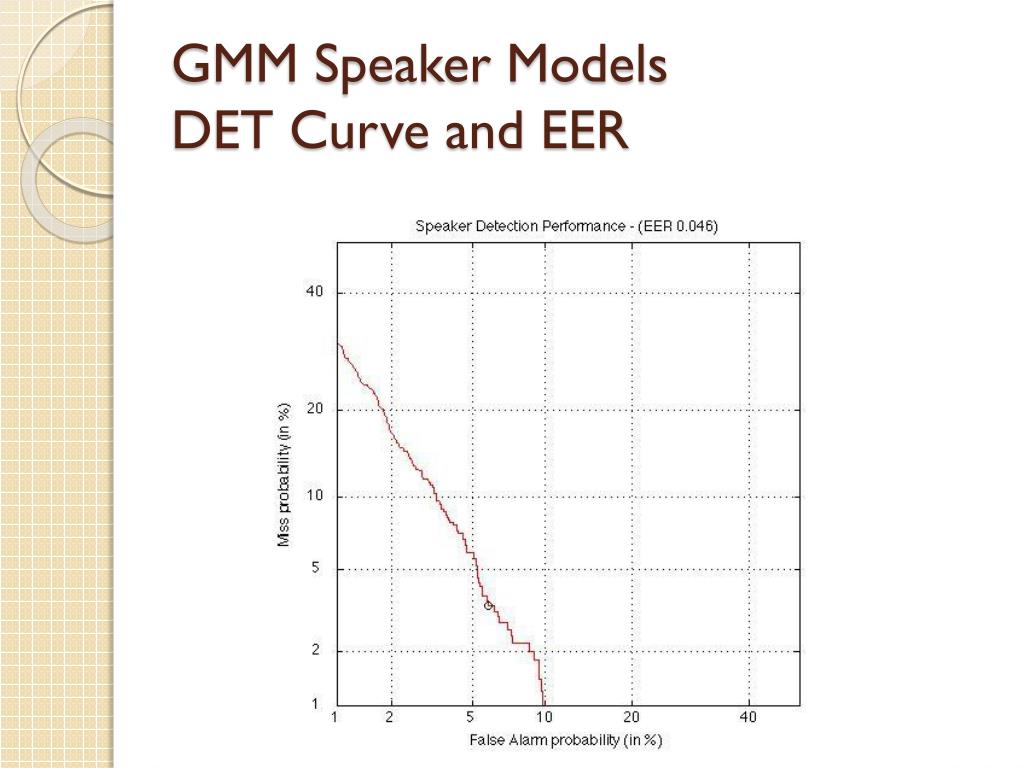 GMM Speaker Models
DET Curve and EER

Speaker Detection Performance - (EER 0.046)

Miss probability (in %)

40
20
10
5
2
1

1 2 5 10 20 40

False Alarm probability (in %)